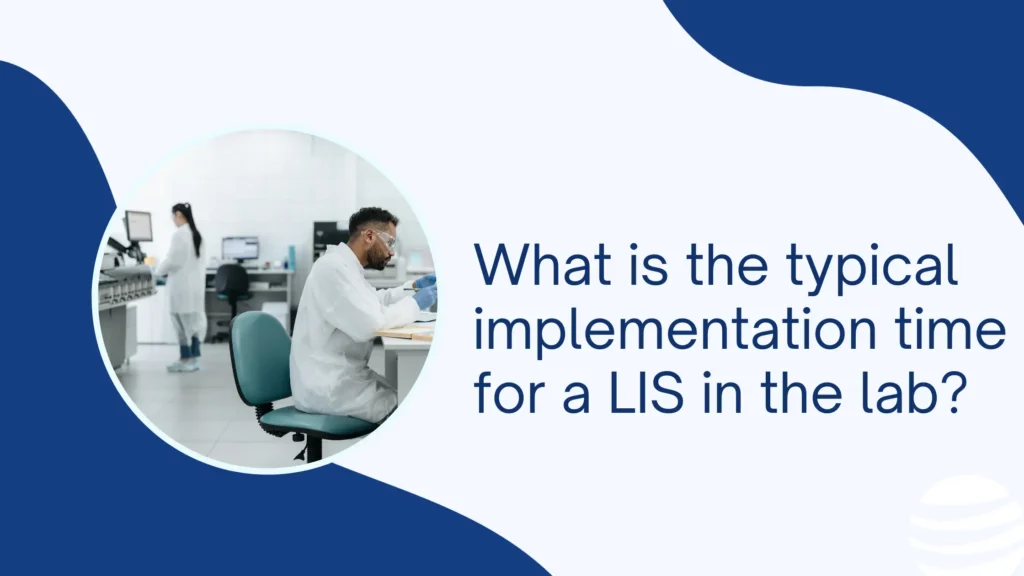 What is the typical implementation time for a LIS in the lab?